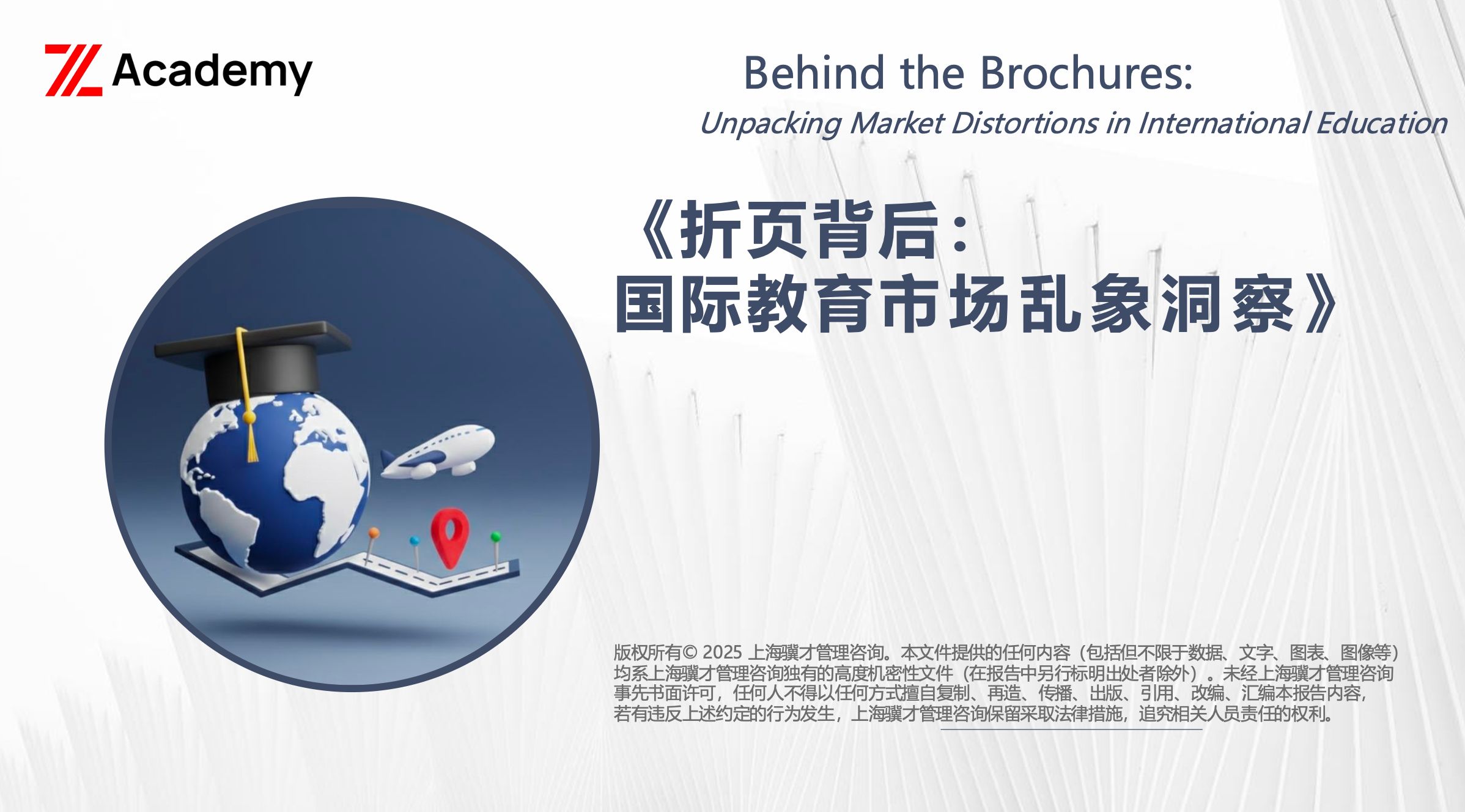 Academy

Behind the Brochures:

Unpacking Market Distortions in International Education

《折页背后：
国际教育市场乱象洞察》

版权所有© 2025 上海骥才管理咨询。本文件提供的任何内容（包括但不限于数据、文字、图表、图像等）均系上海骥才管理咨询独有的高度机密性文件（在报告中另行标明出处者除外）。未经上海骥才管理咨询事先书面许可，任何人不得以任何方式擅自复制、再造、传播、出版、引用、改编、汇编本报告内容，若有违反上述约定的行为发生，上海骥才管理咨询保留采取法律措施，追究相关人员责任的权利。